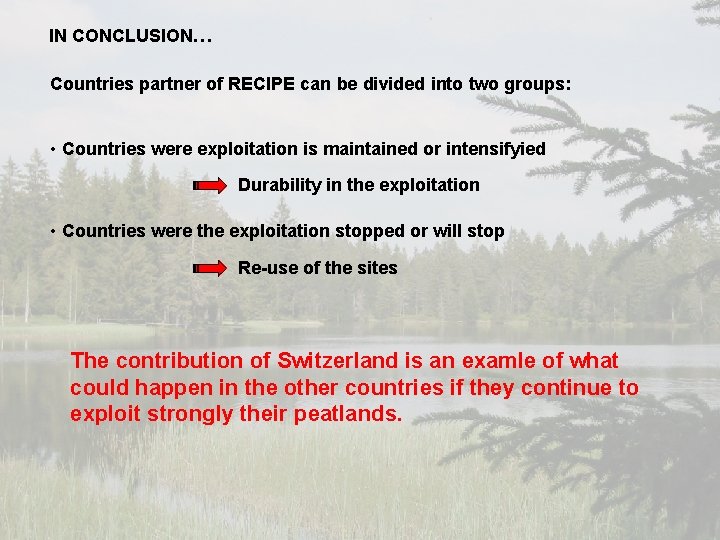 IN CONCLUSION…

Countries partner of RECIPE can be divided into two groups:

• Countries were exploitation is maintained or intensifyied

Durability in the exploitation

• Countries were the exploitation stopped or will stop

Re-use of the sites

The contribution of Switzerland is an examle of what could happen in the other countries if they continue to exploit strongly their peatlands.